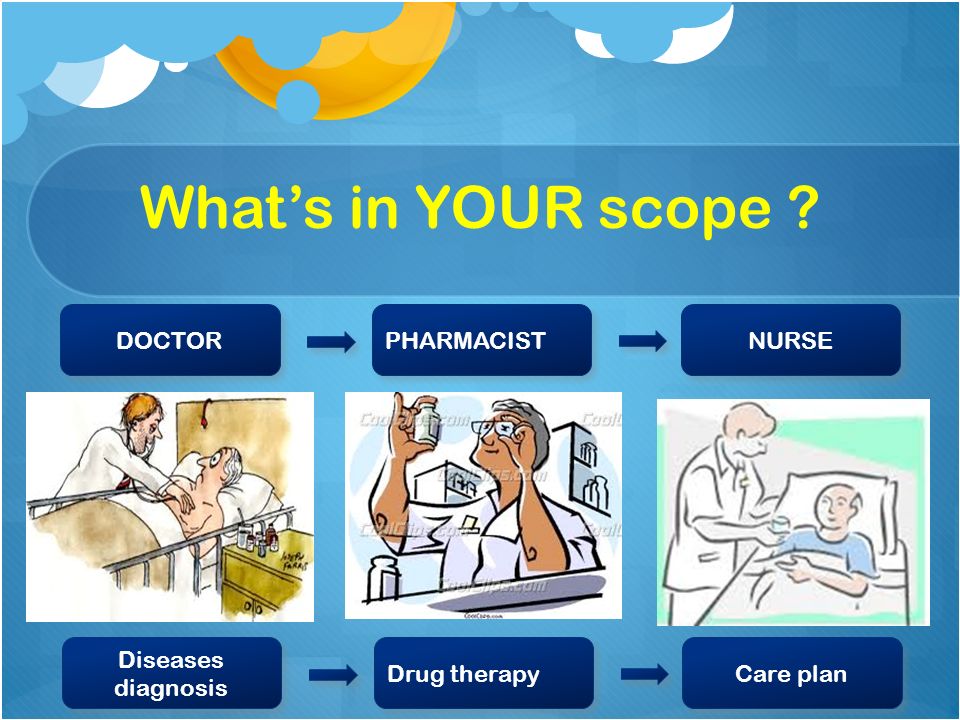 What's in YOUR scope ?

DOCTOR

PHARMACIST

NURSE

CoolClips.com

Diseases diagnosis

Drug therapy

Care plan